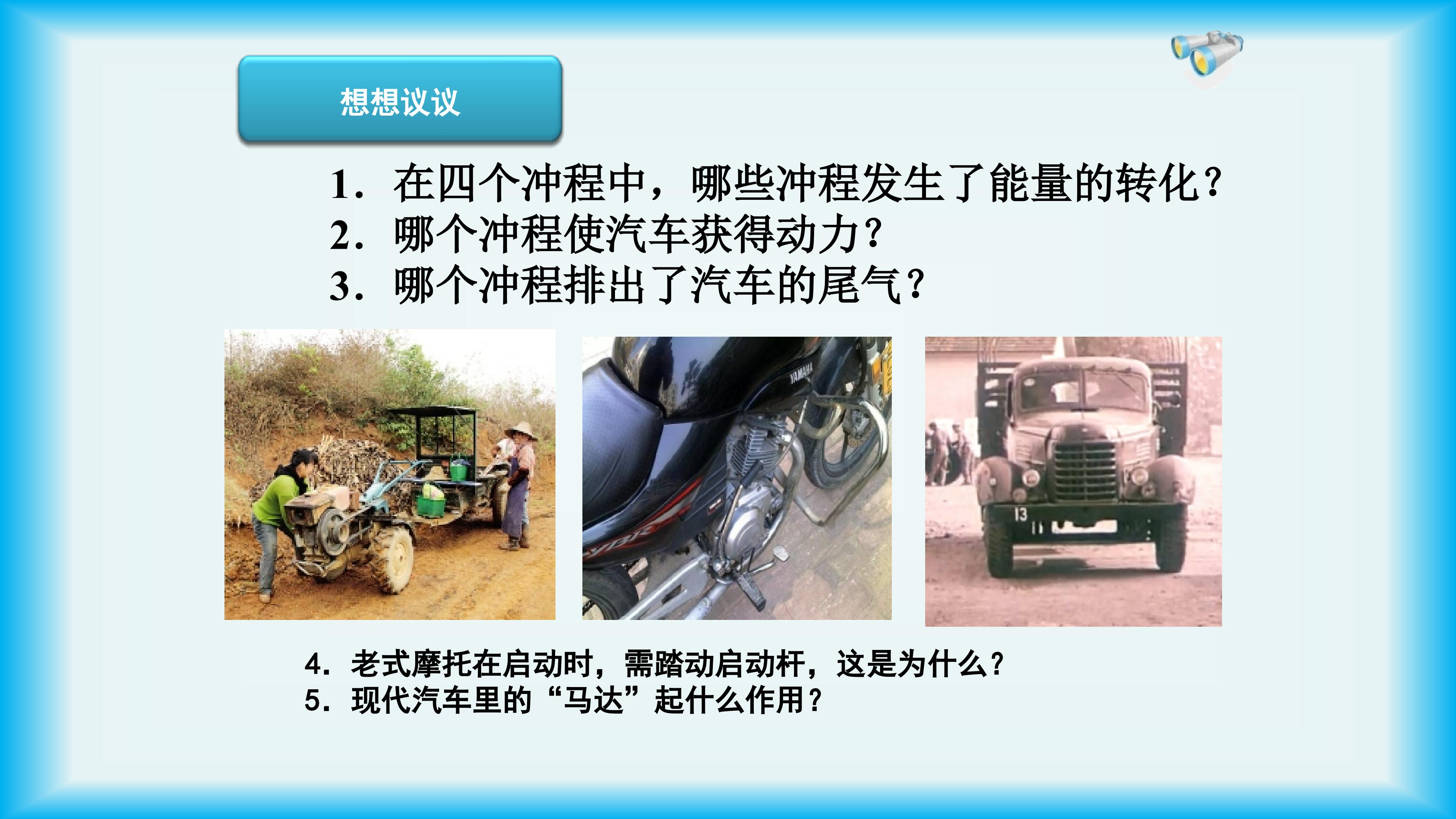 想想议议

1. 在四个冲程中，哪些冲程发生了能量的转化？
2. 哪个冲程使汽车获得动力？
3. 哪个冲程排出了汽车的尾气？

YAMAHA

YBR

13

4. 老式摩托在启动时，需踏动启动杆，这是为什么？
5. 现代汽车里的“马达”起什么作用？